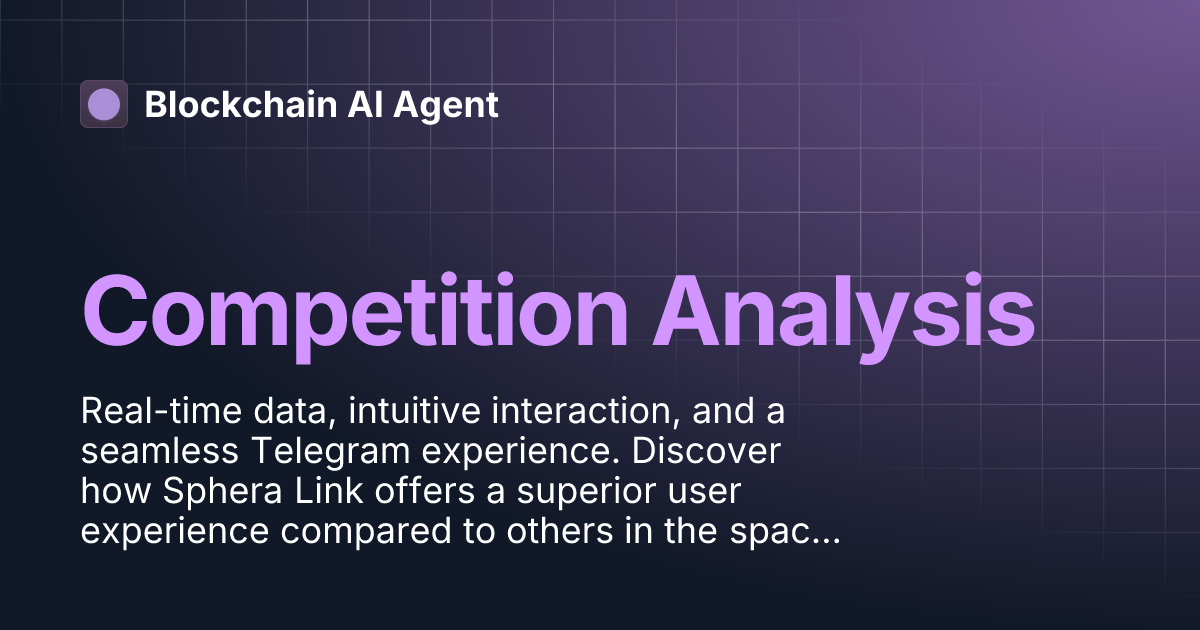 Blockchain AI Agent

Competition Analysis

Real-time data, intuitive interaction, and a seamless Telegram experience. Discover how Sphera Link offers a superior user experience compared to others in the spac...